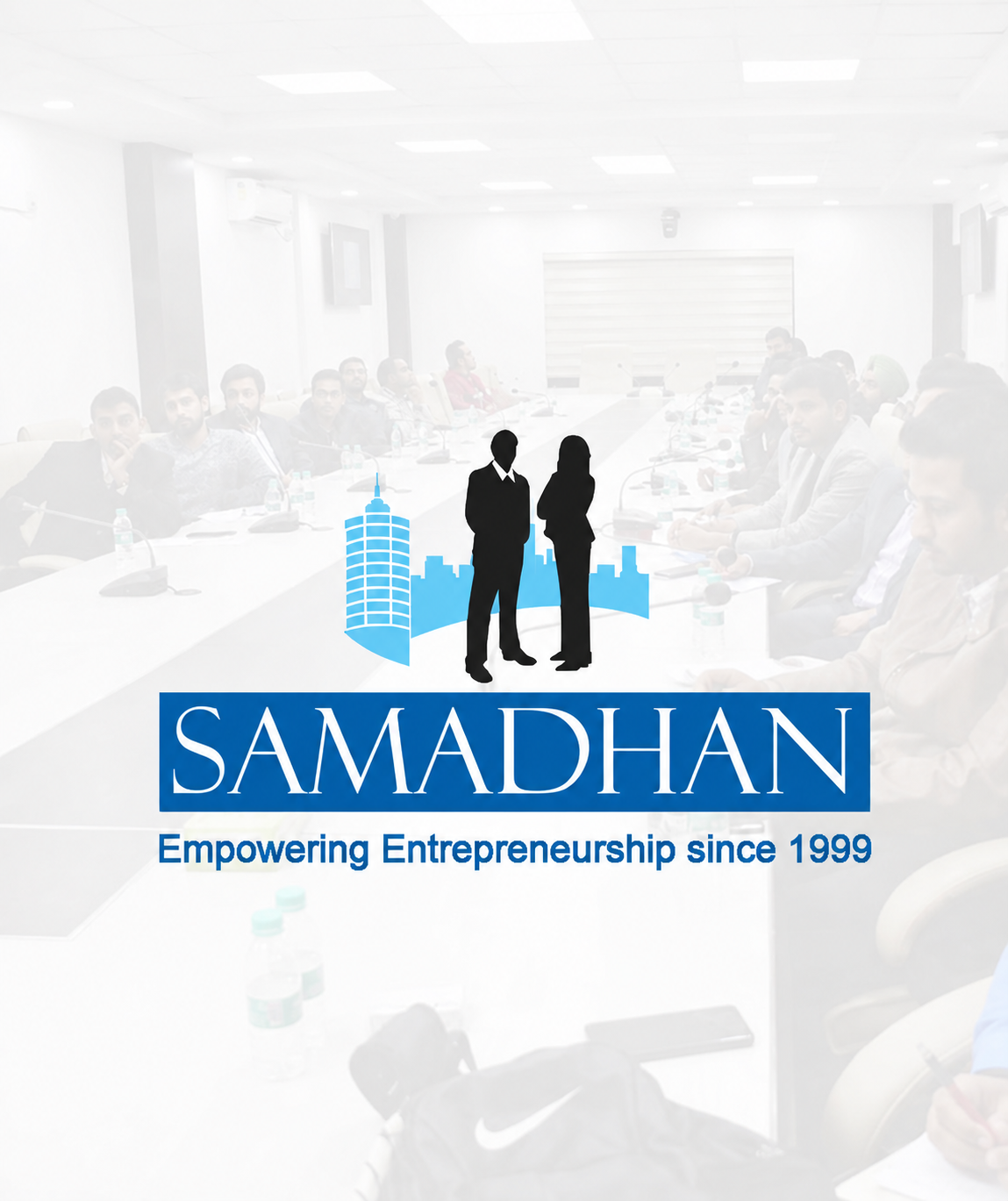 SAMADHAN
Empowering Entrepreneurship since 1999